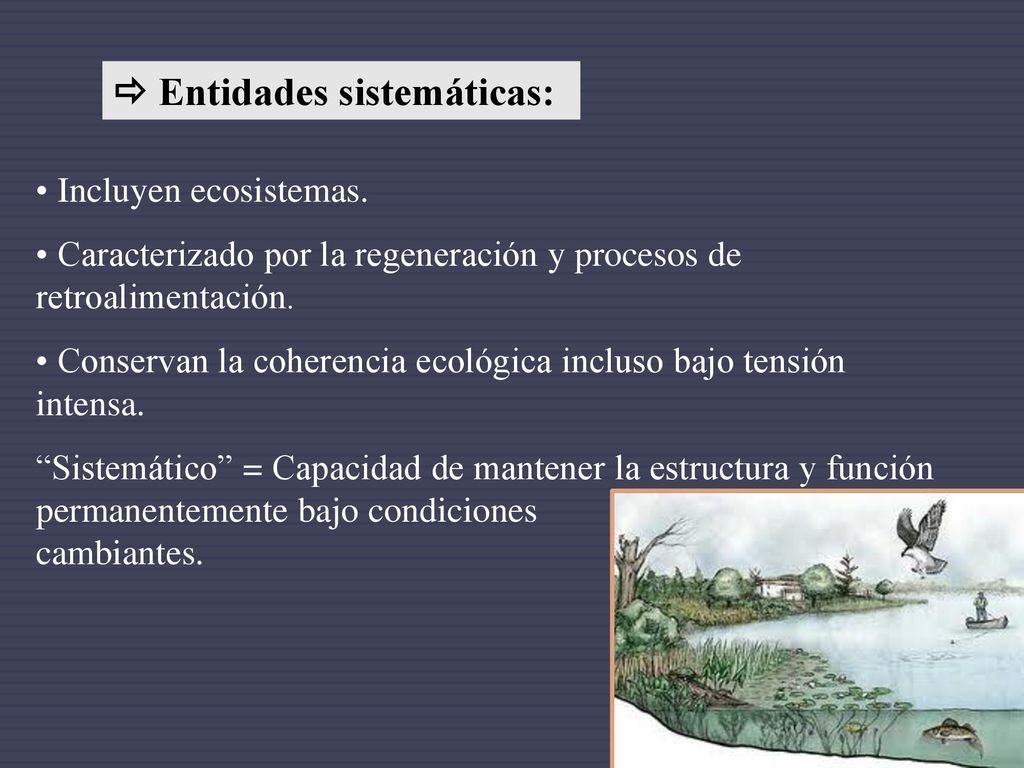 ⇨ Entidades sistemáticas:

• Incluyen ecosistemas.

• Caracterizado por la regeneración y procesos de retroalimentación.

• Conservan la coherencia ecológica incluso bajo tensión intensa.

“Sistemático” = Capacidad de mantener la estructura y función permanentemente bajo condiciones cambiantes.